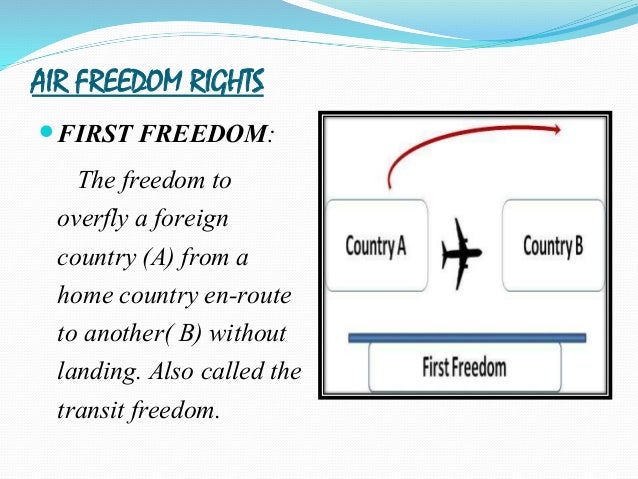 AIR FREEDOM RIGHTS

FIRST FREEDOM:

The freedom to overfly a foreign country (A) from a home country en-route to another( B) without landing. Also called the transit freedom.

Country A

Country B

First Freedom